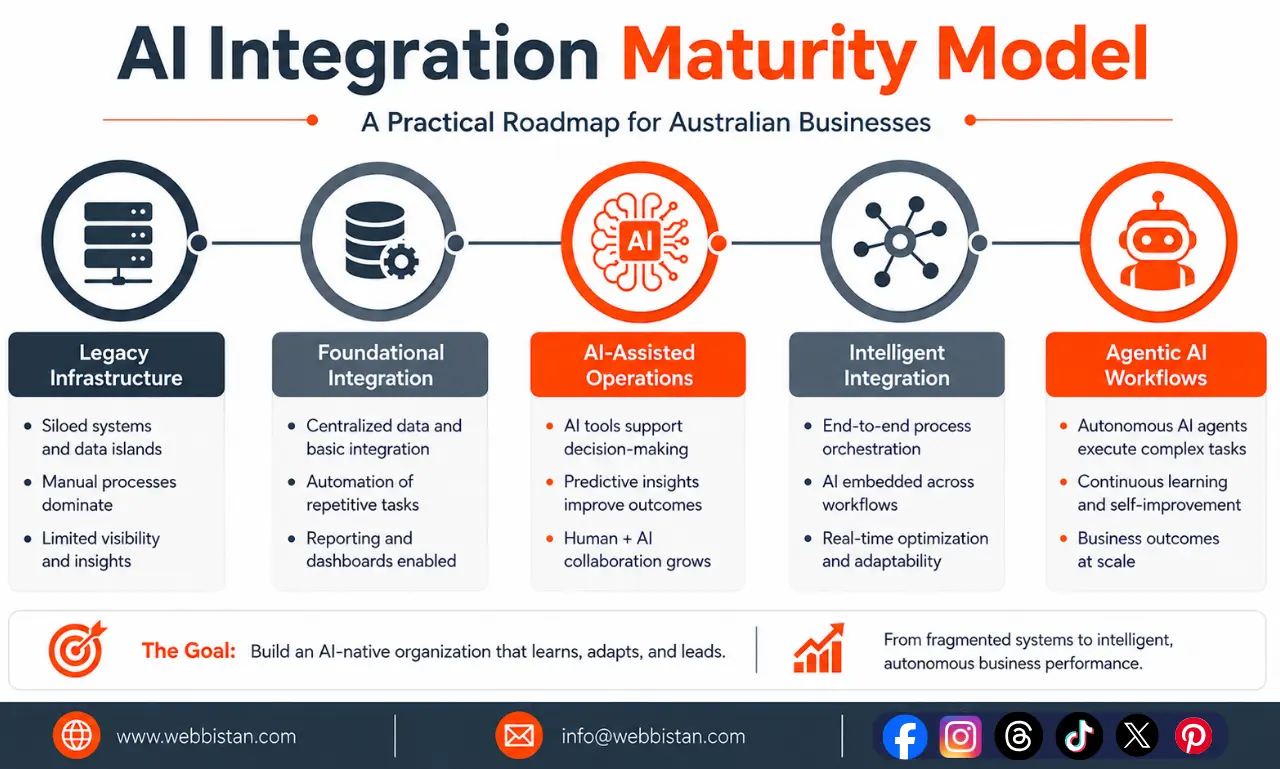 AI Integration Maturity Model

A Practical Roadmap for Australian Businesses

AI

Legacy Infrastructure
- Siloed systems and data islands
- Manual processes dominate
- Limited visibility and insights

Foundational Integration
- Centralized data and basic integration
- Automation of repetitive tasks
- Reporting and dashboards enabled

AI-Assisted Operations
- AI tools support decision-making
- Predictive insights improve outcomes
- Human + AI collaboration grows

Intelligent Integration
- End-to-end process orchestration
- AI embedded across workflows
- Real-time optimization and adaptability

Agentic AI Workflows
- Autonomous AI agents execute complex tasks
- Continuous learning and self-improvement
- Business outcomes at scale

The Goal: Build an AI-native organization that learns, adapts, and leads.

From fragmented systems to intelligent, autonomous business performance.

www.webbistan.com

info@webbistan.com